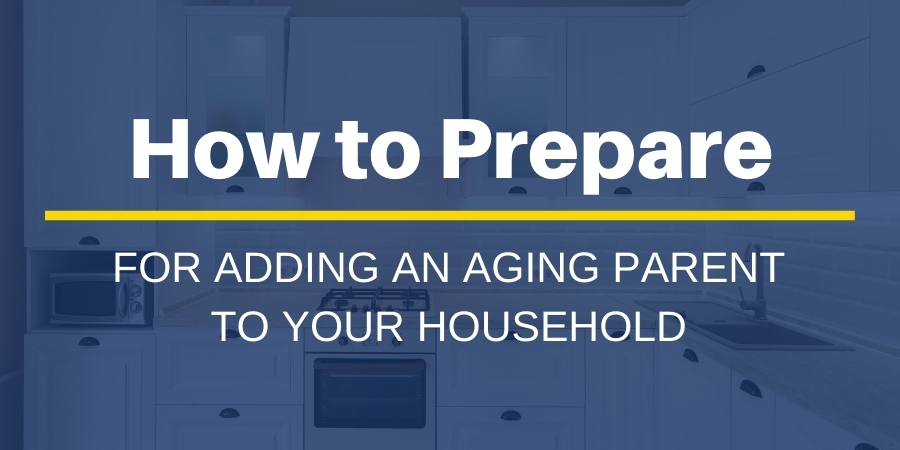 How to Prepare

FOR ADDING AN AGING PARENT TO YOUR HOUSEHOLD